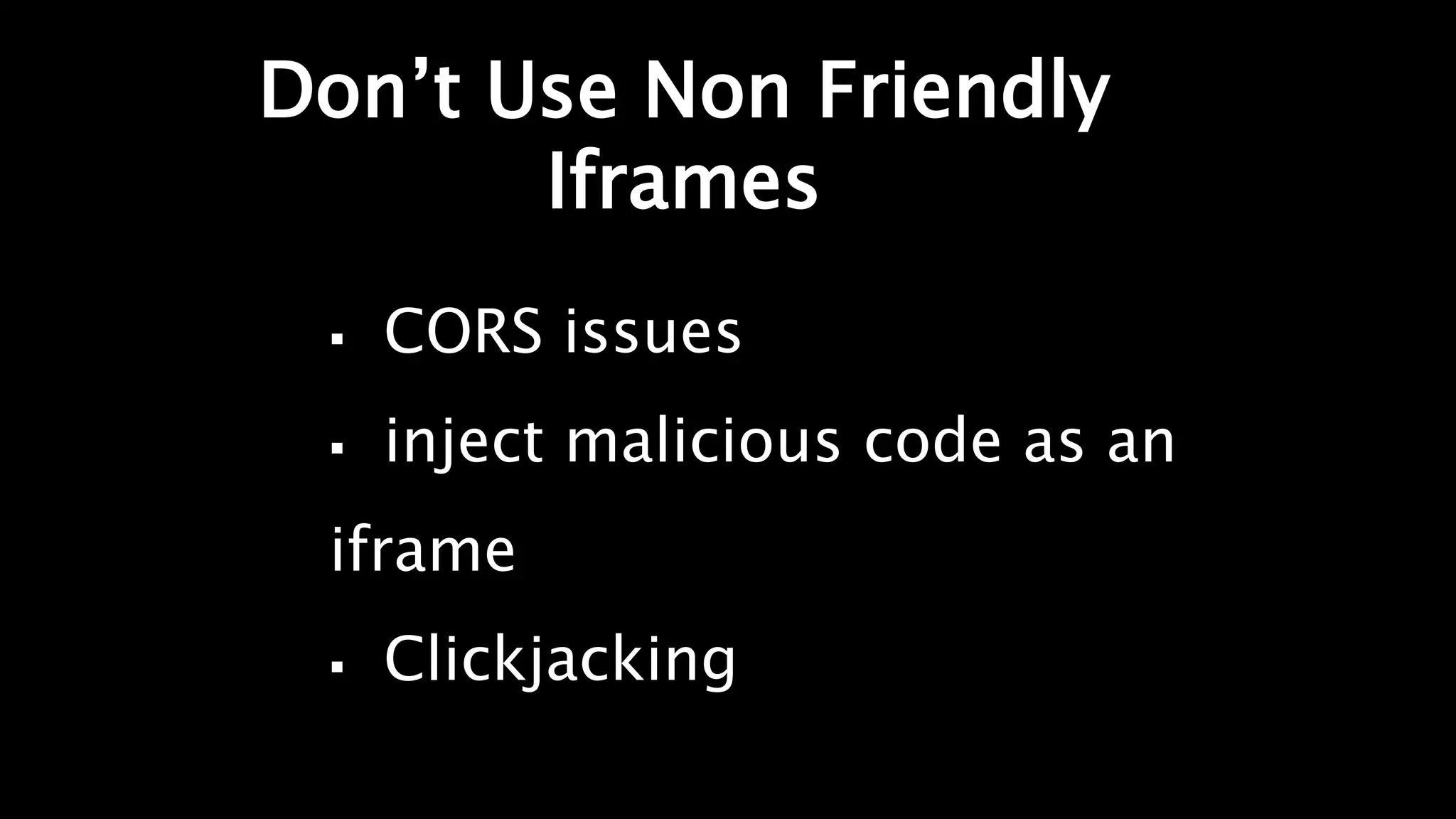 Don’t Use Non Friendly Iframes

▪ CORS issues

▪ inject malicious code as an iframe

▪ Clickjacking